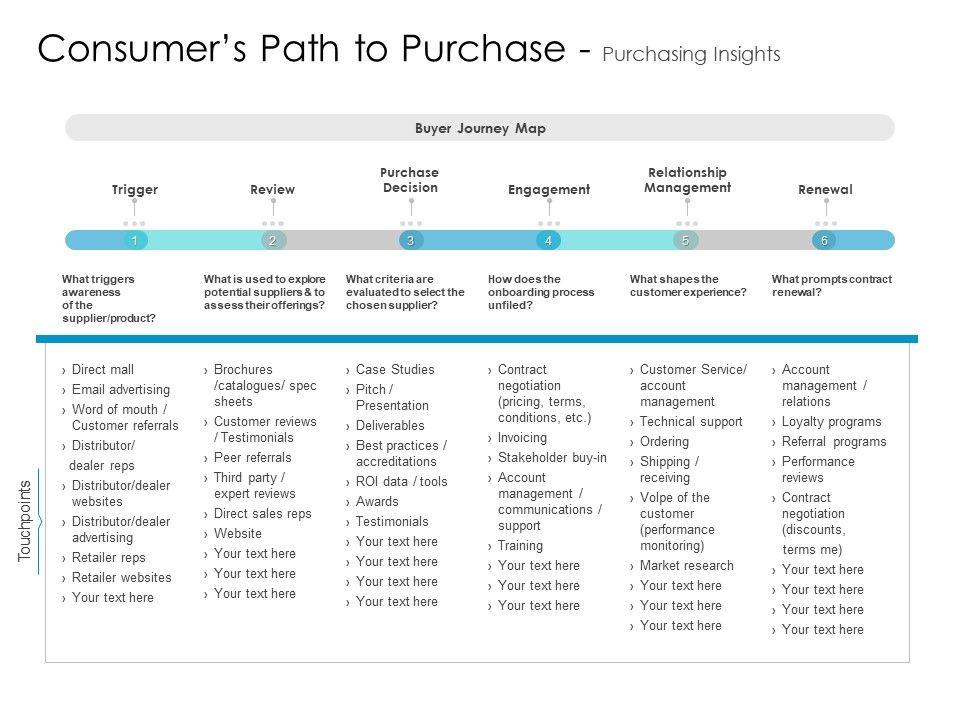 Consumer's Path to Purchase - Purchasing Insights

Buyer Journey Map

Trigger

Review

Purchase Decision

Engagement

Relationship Management

Renewal

1 2 3 4 5 6

What triggers awareness of the supplier/product?

What is used to explore potential suppliers & to assess their offerings?

What criteria are evaluated to select the chosen supplier?

How does the onboarding process unfiled?

What shapes the customer experience?

What prompts contract renewal?

Touchpoints

› Direct mall
› Email advertising
› Word of mouth / Customer referrals
› Distributor/ dealer reps
› Distributor/dealer websites
› Distributor/dealer advertising
› Retailer reps
› Retailer websites
› Your text here

› Brochures /catalogues/ spec sheets
› Customer reviews / Testimonials
› Peer referrals
› Third party / expert reviews
› Direct sales reps
› Website
› Your text here
› Your text here
› Your text here

› Case Studies
› Pitch / Presentation
› Deliverables
› Best practices / accreditations
› ROI data / tools
› Awards
› Testimonials
› Your text here
› Your text here
› Your text here
› Your text here

› Contract negotiation (pricing, terms, conditions, etc.)
› Invoicing
› Stakeholder buy-in
› Account management / communications / support
› Training
› Your text here
› Your text here
› Your text here

› Customer Service/ account management
› Technical support
› Ordering
› Shipping / receiving
› Volpe of the customer (performance monitoring)
› Market research
› Your text here
› Your text here
› Your text here

› Account management / relations
› Loyalty programs
› Referral programs
› Performance reviews
› Contract negotiation (discounts, terms me)
› Your text here
› Your text here
› Your text here
› Your text here